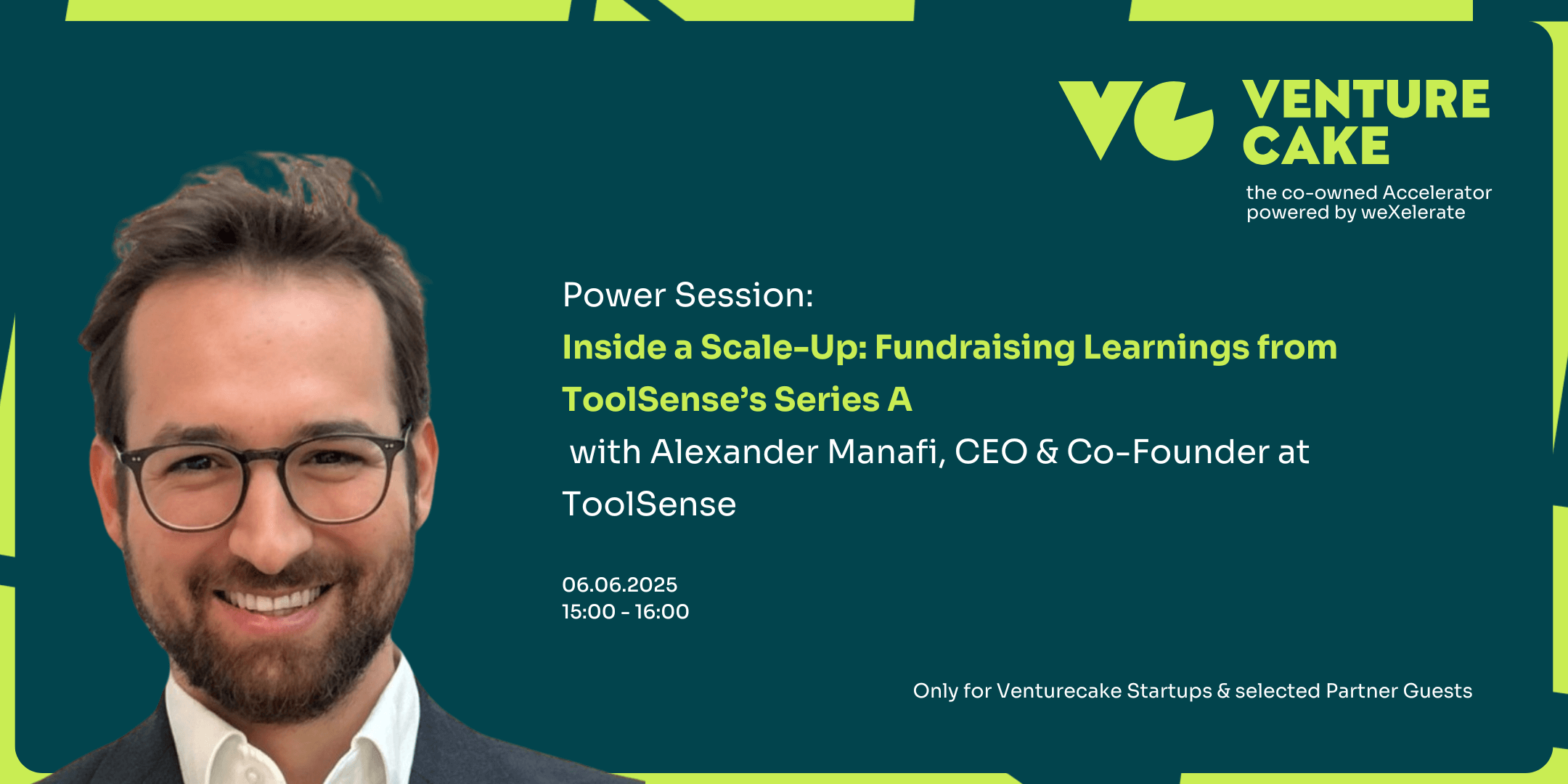 VC VENTURE CAKE
the co-owned Accelerator powered by weXelerate

Power Session:
Inside a Scale-Up: Fundraising Learnings from ToolSense's Series A
with Alexander Manafi, CEO & Co-Founder at ToolSense

06.06.2025
15:00 - 16:00

Only for Venturecake Startups & selected Partner Guests